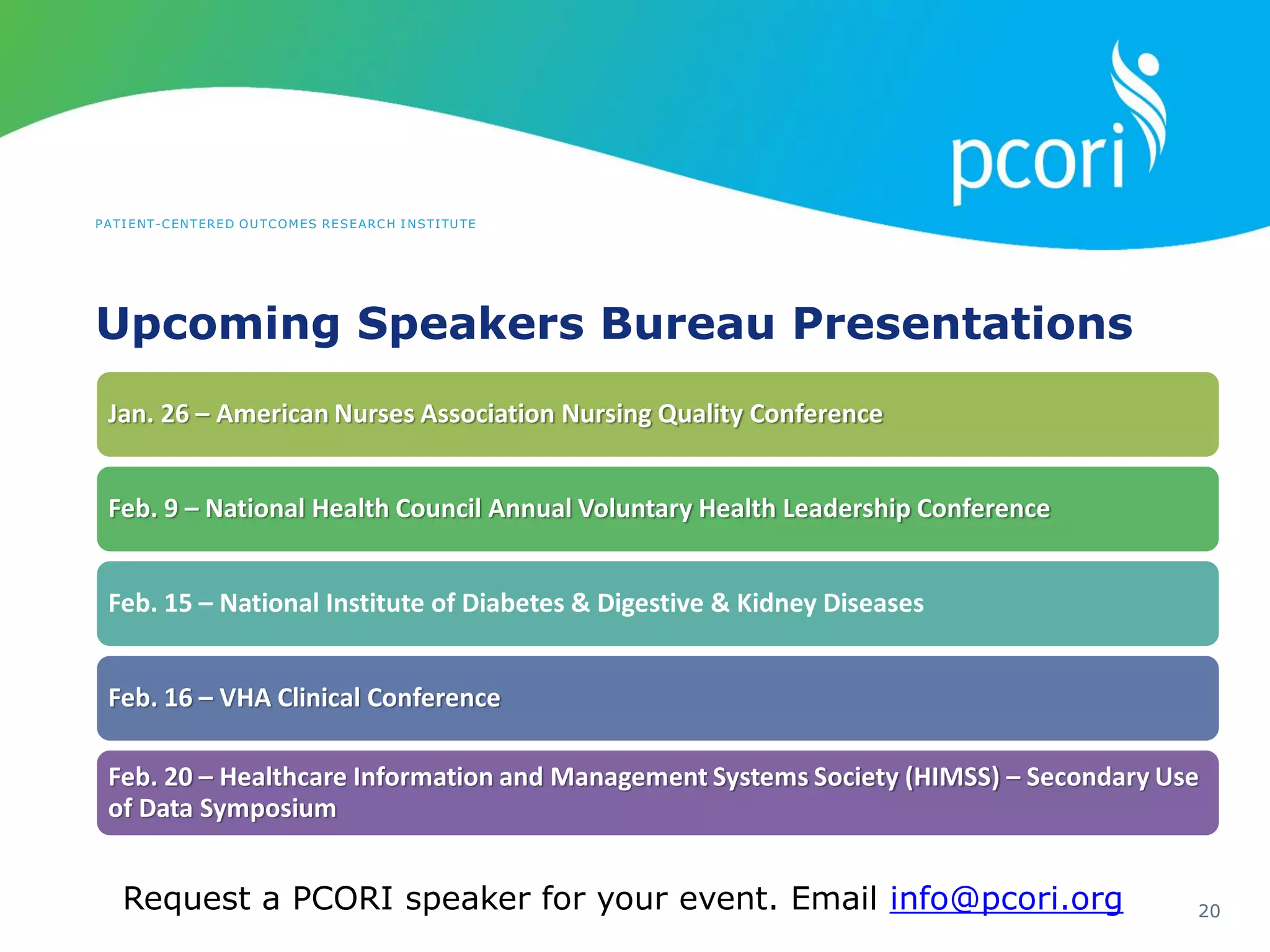 pcori

PATIENT-CENTERED OUTCOMES RESEARCH INSTITUTE

Upcoming Speakers Bureau Presentations

Jan. 26 – American Nurses Association Nursing Quality Conference

Feb. 9 – National Health Council Annual Voluntary Health Leadership Conference

Feb. 15 – National Institute of Diabetes & Digestive & Kidney Diseases

Feb. 16 – VHA Clinical Conference

Feb. 20 – Healthcare Information and Management Systems Society (HIMSS) – Secondary Use of Data Symposium

Request a PCORI speaker for your event. Email info@pcori.org

20